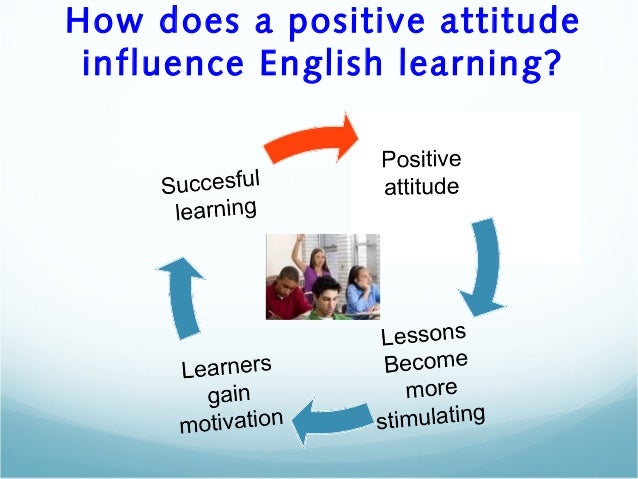 How does a positive attitude influence English learning?

Positive attitude

Lessons Become more stimulating

Learners gain motivation

Succesful learning